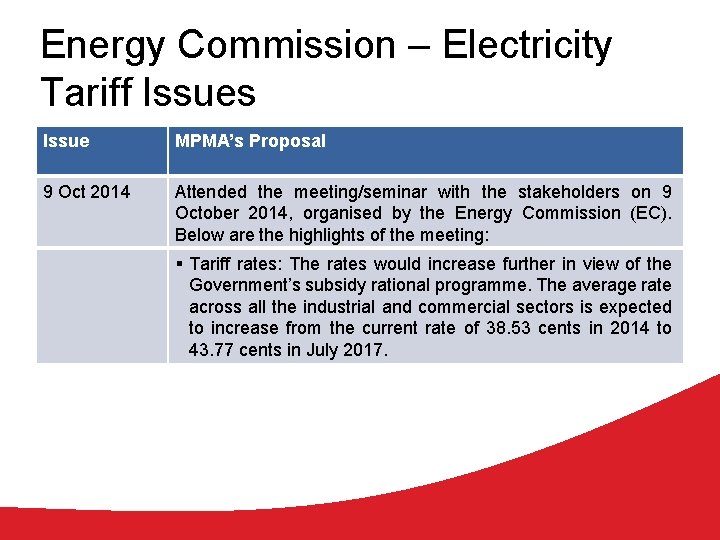 Energy Commission – Electricity Tariff Issues

| Issue | MPMA's Proposal |
|---|---|
| 9 Oct 2014 | Attended the meeting/seminar with the stakeholders on 9 October 2014, organised by the Energy Commission (EC). Below are the highlights of the meeting: |
| | ▪ Tariff rates: The rates would increase further in view of the Government's subsidy rational programme. The average rate across all the industrial and commercial sectors is expected to increase from the current rate of 38.53 cents in 2014 to 43.77 cents in July 2017. |